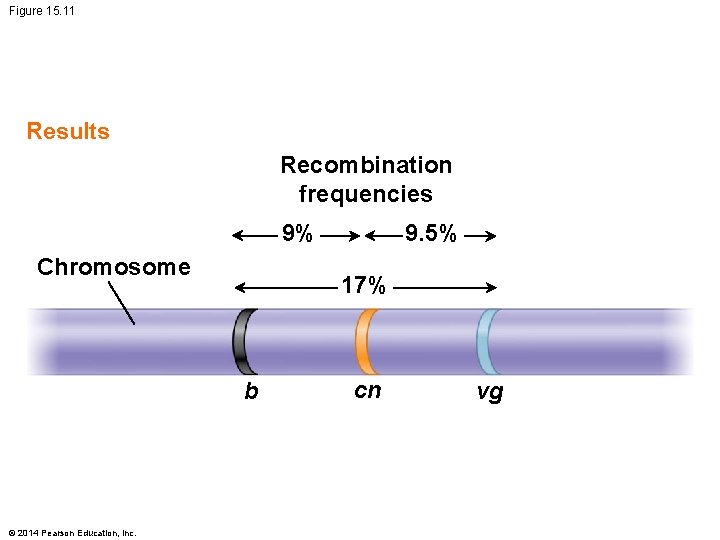 Figure 15.11

Results

Recombination frequencies

9%

9.5%

Chromosome

17%

b

cn

vg

© 2014 Pearson Education, Inc.